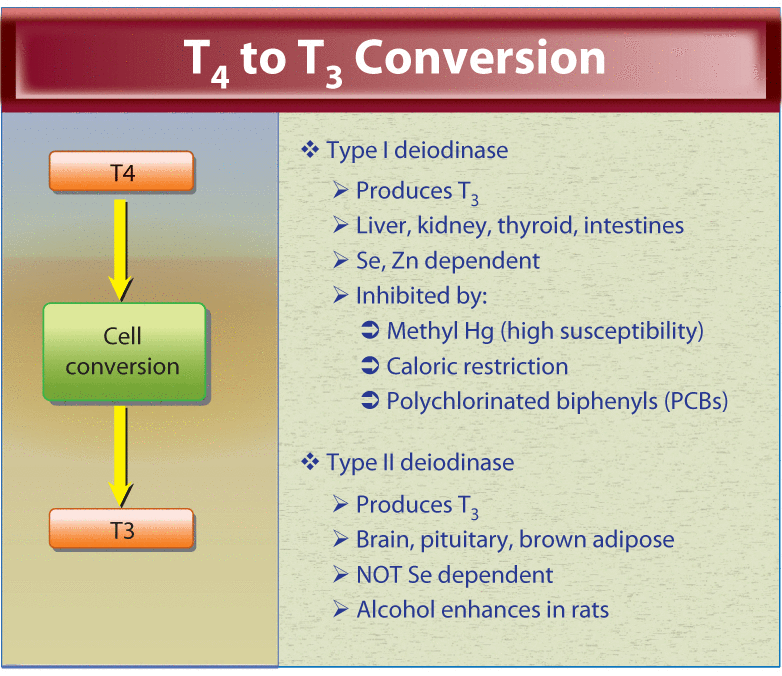 $T_4$ to $T_3$ Conversion

T4

Cell conversion

T3

❖ Type I deiodinase
➢ Produces $T_3$
➢ Liver, kidney, thyroid, intestines
➢ Se, Zn dependent
➢ Inhibited by:
➲ Methyl Hg (high susceptibility)
➲ Caloric restriction
➲ Polychlorinated biphenyls (PCBs)

❖ Type II deiodinase
➢ Produces $T_3$
➢ Brain, pituitary, brown adipose
➢ NOT Se dependent
➢ Alcohol enhances in rats